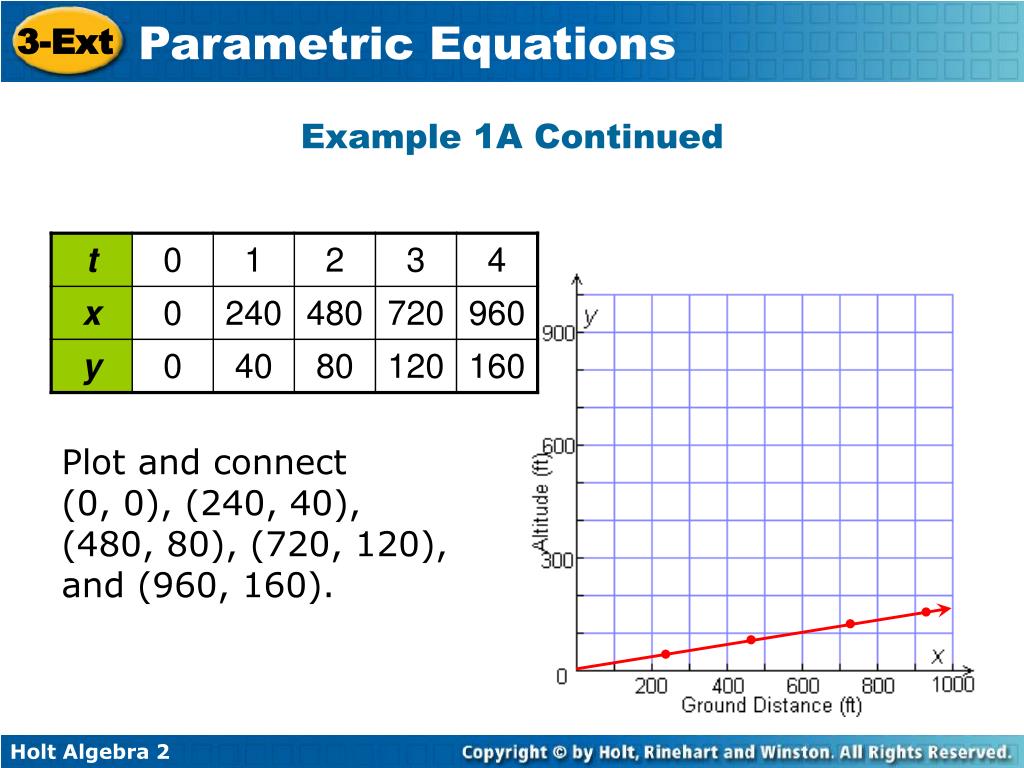 3-Ext Parametric Equations

Example 1A Continued

| t | 0 | 1 | 2 | 3 | 4 |
|---|---|---|---|---|---|
| x | 0 | 240 | 480 | 720 | 960 |
| y | 0 | 40 | 80 | 120 | 160 |

Plot and connect (0, 0), (240, 40), (480, 80), (720, 120), and (960, 160).

y
900
600
300
0
Altitude (ft)
x
200 400 600 800 1000
Ground Distance (ft)

Holt Algebra 2

Copyright © by Holt, Rinehart and Winston. All Rights Reserved.